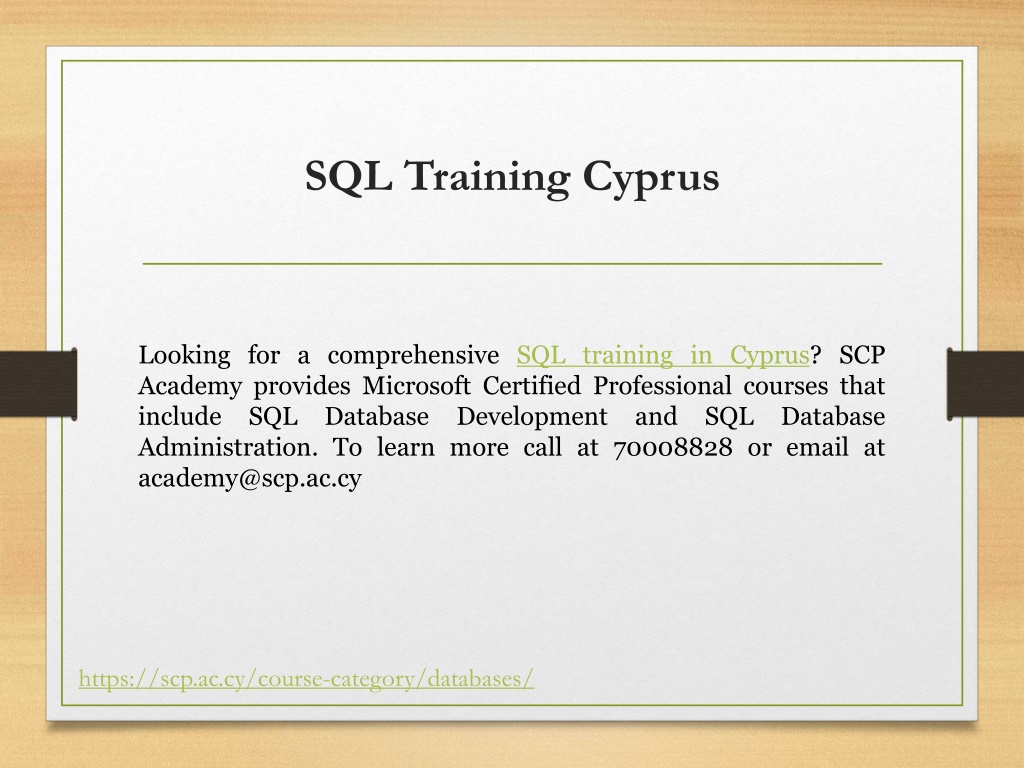 SQL Training Cyprus

Looking for a comprehensive SQL training in Cyprus? SCP Academy provides Microsoft Certified Professional courses that include SQL Database Development and SQL Database Administration. To learn more call at 70008828 or email at academy@scp.ac.cy

https://scp.ac.cy/course-category/databases/